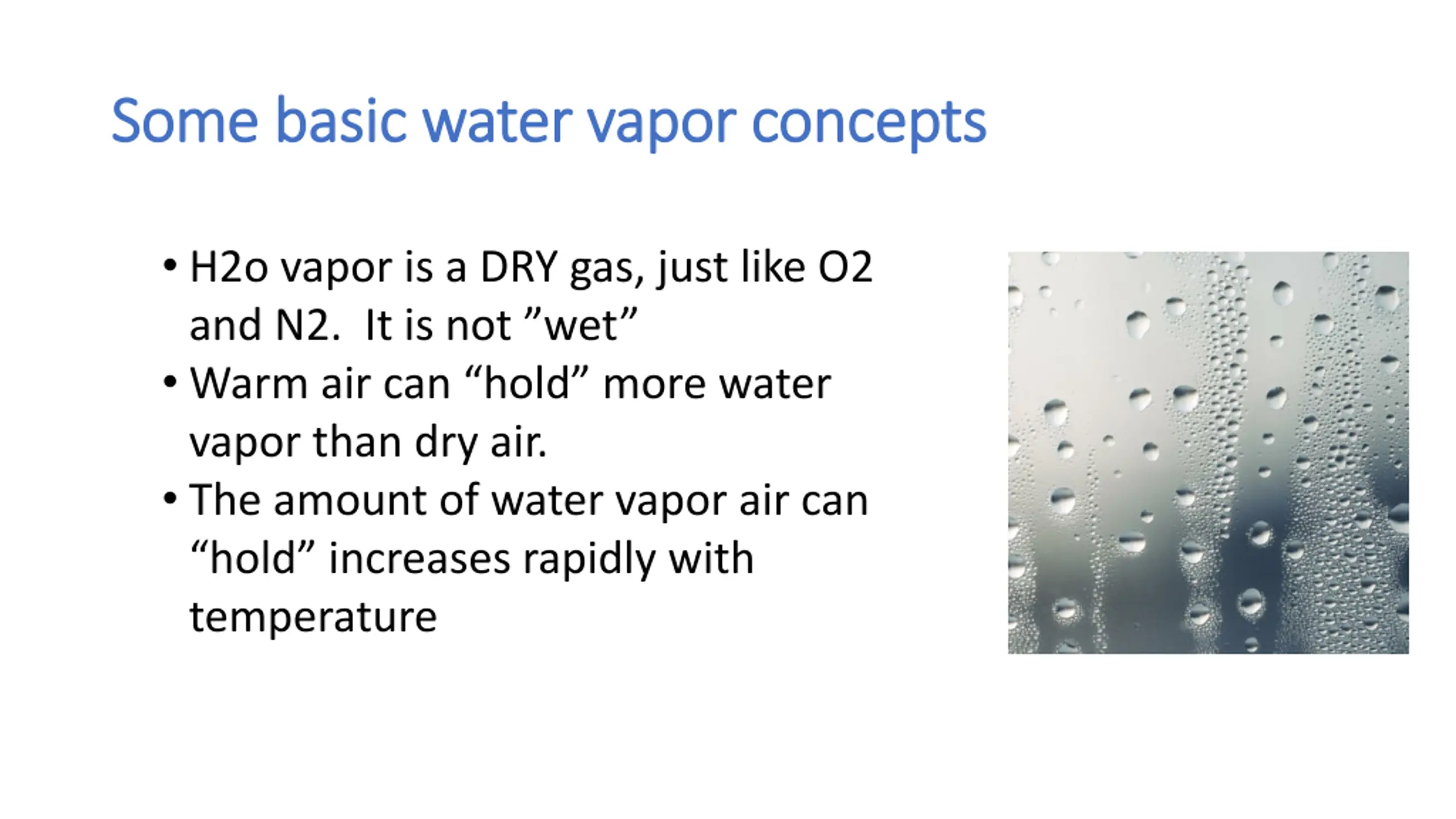 Some basic water vapor concepts

• H2o vapor is a DRY gas, just like O2 and N2. It is not ”wet”
• Warm air can “hold” more water vapor than dry air.
• The amount of water vapor air can “hold” increases rapidly with temperature